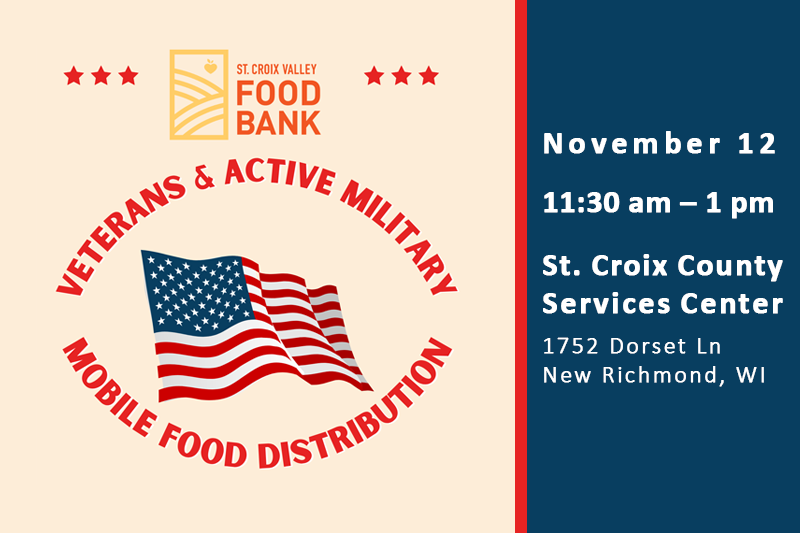 ST. CROIX VALLEY
FOOD
BANK

VETERANS & ACTIVE MILITARY

MOBILE FOOD DISTRIBUTION

November 12

11:30 am – 1 pm

St. Croix County Services Center

1752 Dorset Ln
New Richmond, WI